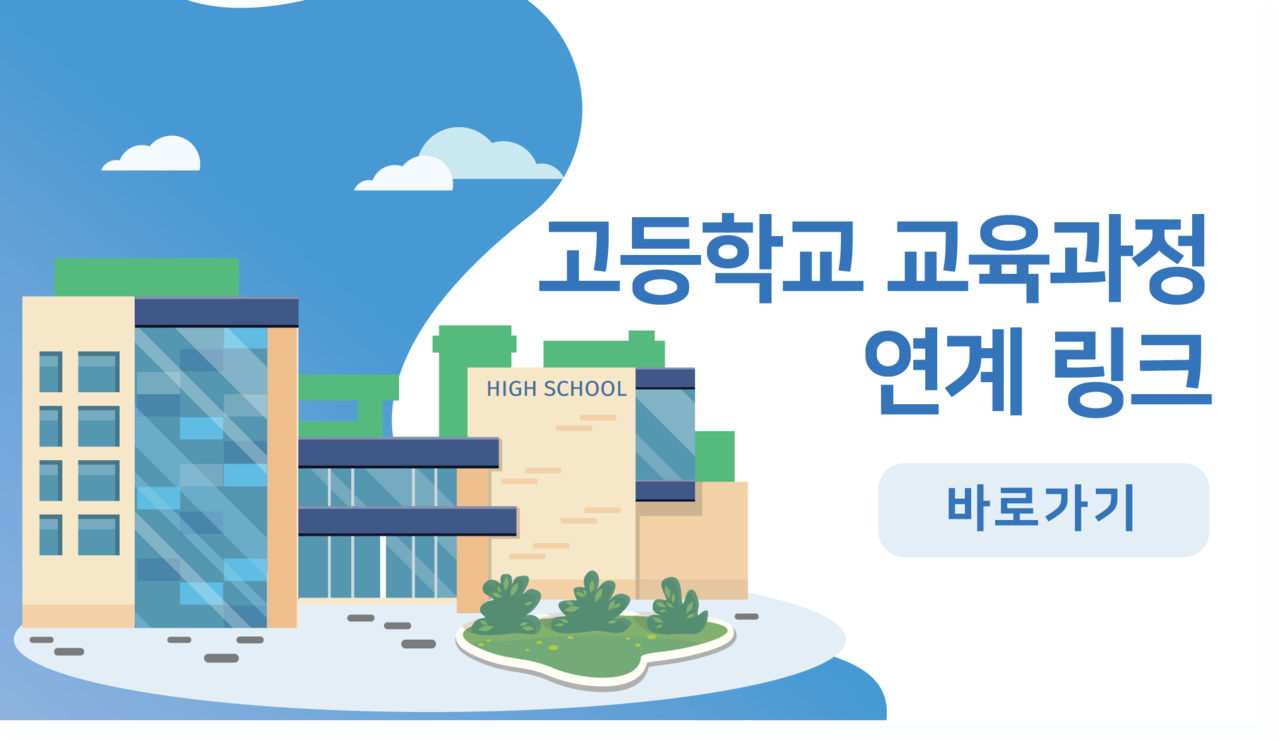 HIGH SCHOOL

고등학교 교육과정 연계 링크

바로가기